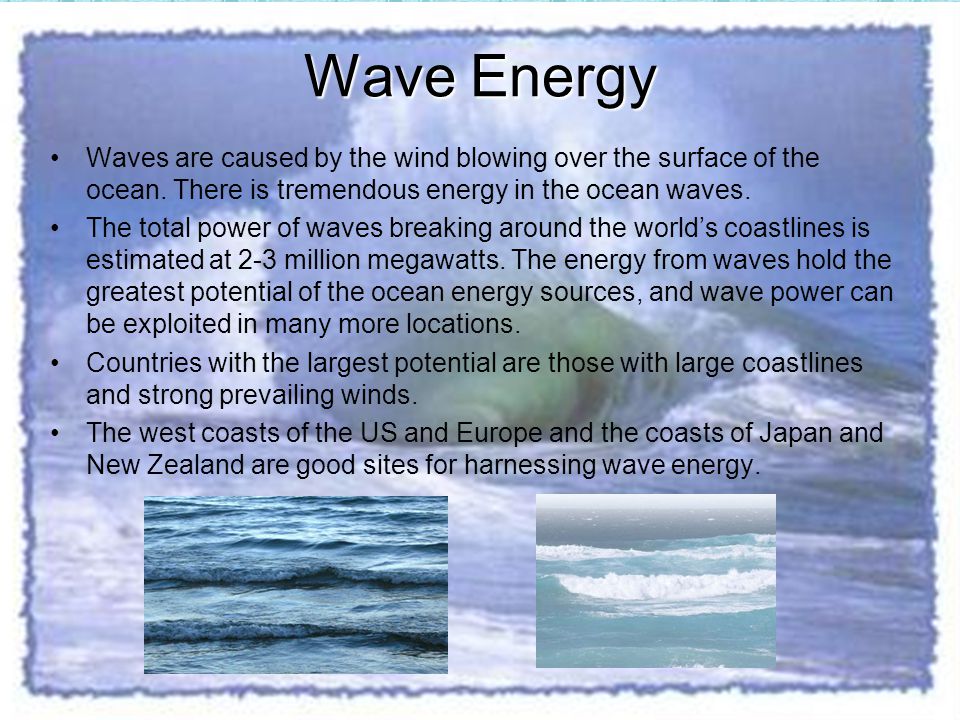 Wave Energy

• Waves are caused by the wind blowing over the surface of the ocean. There is tremendous energy in the ocean waves.

• The total power of waves breaking around the world's coastlines is estimated at 2-3 million megawatts. The energy from waves hold the greatest potential of the ocean energy sources, and wave power can be exploited in many more locations.

• Countries with the largest potential are those with large coastlines and strong prevailing winds.

• The west coasts of the US and Europe and the coasts of Japan and New Zealand are good sites for harnessing wave energy.